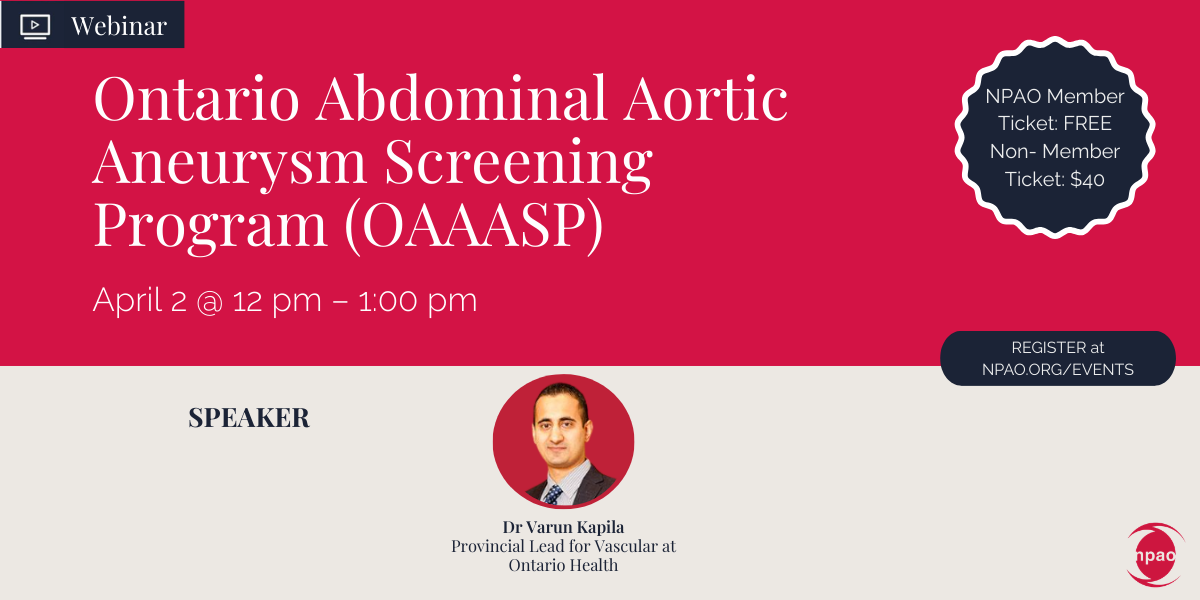 Webinar

Ontario Abdominal Aortic Aneurysm Screening Program (OAAASP)

April 2 @ 12 pm – 1:00 pm

NPAO Member Ticket: FREE Non- Member Ticket: $40

REGISTER at NPAO.ORG/EVENTS

SPEAKER

Dr Varun Kapila
Provincial Lead for Vascular at Ontario Health

npao